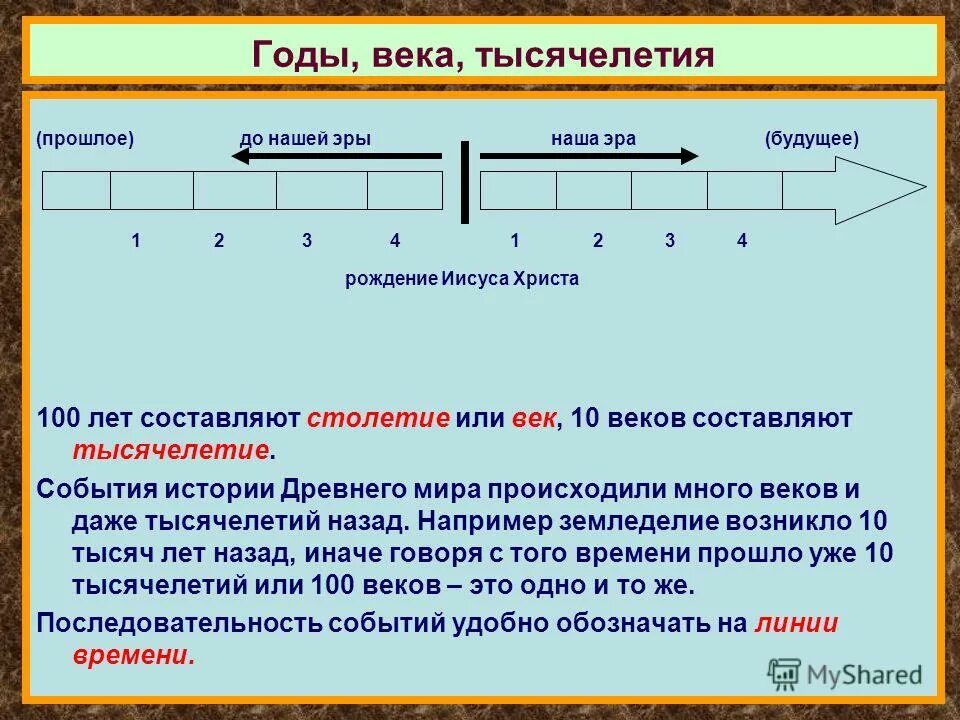 Годы, века, тысячелетия

(прошлое) до нашей эры наша эра (будущее)

1 2 3 4 1 2 3 4

рождение Иисуса Христа

100 лет составляют столетие или век, 10 веков составляют тысячелетие.

События истории Древнего мира происходили много веков и даже тысячелетий назад. Например земледелие возникло 10 тысяч лет назад, иначе говоря с того времени прошло уже 10 тысячелетий или 100 веков – это одно и то же.

Последовательность событий удобно обозначать на линии времени.

MyShared